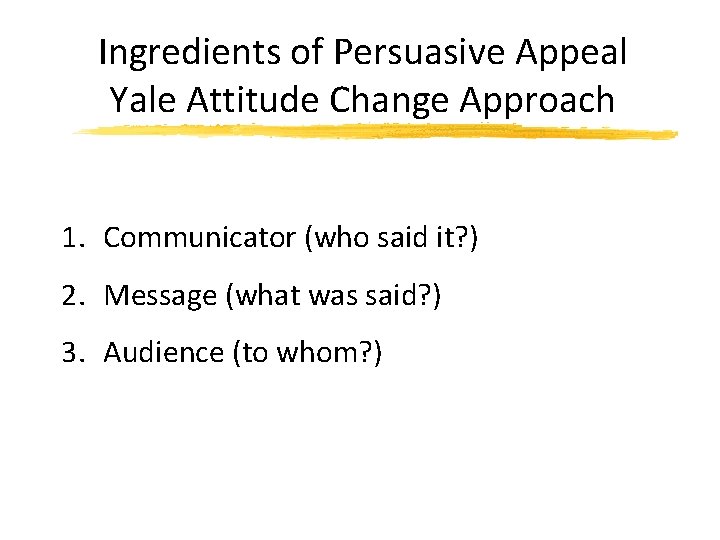 Ingredients of Persuasive Appeal
Yale Attitude Change Approach

1. Communicator (who said it?)
2. Message (what was said?)
3. Audience (to whom?)